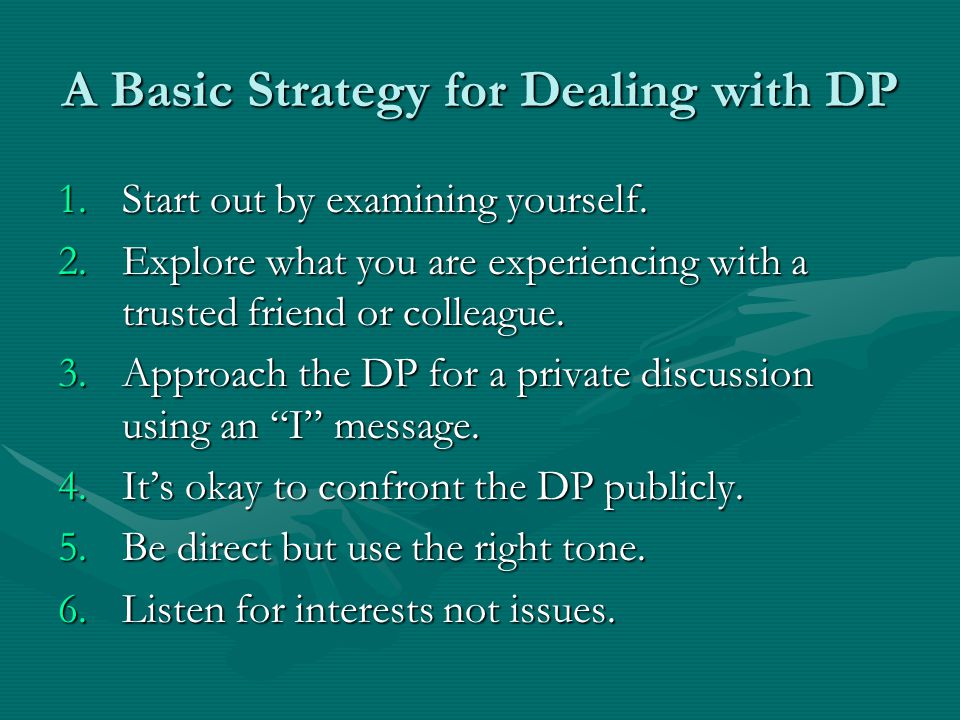 A Basic Strategy for Dealing with DP

1. Start out by examining yourself.
2. Explore what you are experiencing with a trusted friend or colleague.
3. Approach the DP for a private discussion using an “I” message.
4. It’s okay to confront the DP publicly.
5. Be direct but use the right tone.
6. Listen for interests not issues.